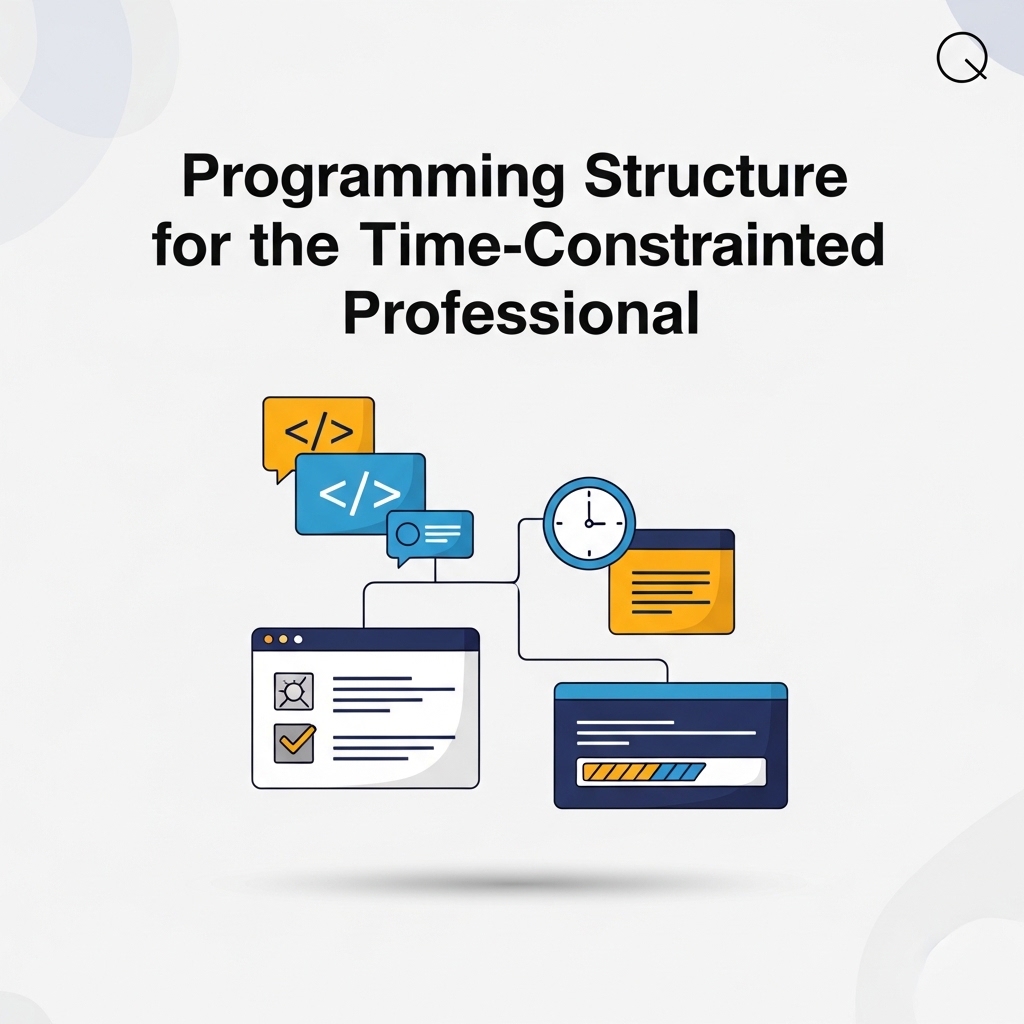 Q

Programming Structure for the Time-Constrainted Professional

</>

</>